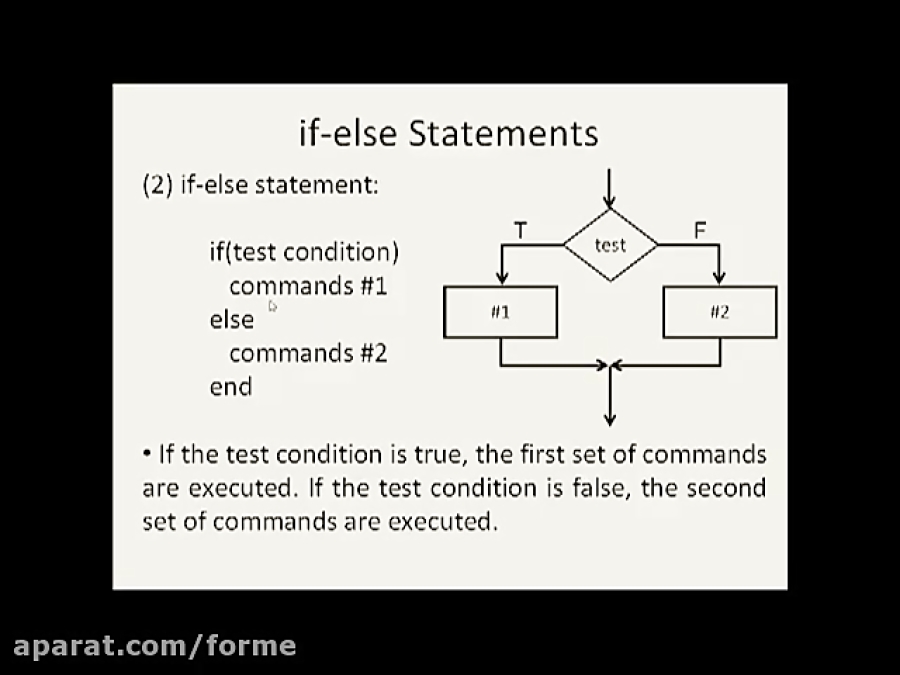 if-else Statements

(2) if-else statement:

if(test condition)
commands #1
else
commands #2
end

T
test
F
#1
#2

• If the test condition is true, the first set of commands are executed. If the test condition is false, the second set of commands are executed.

aparat.com/forme